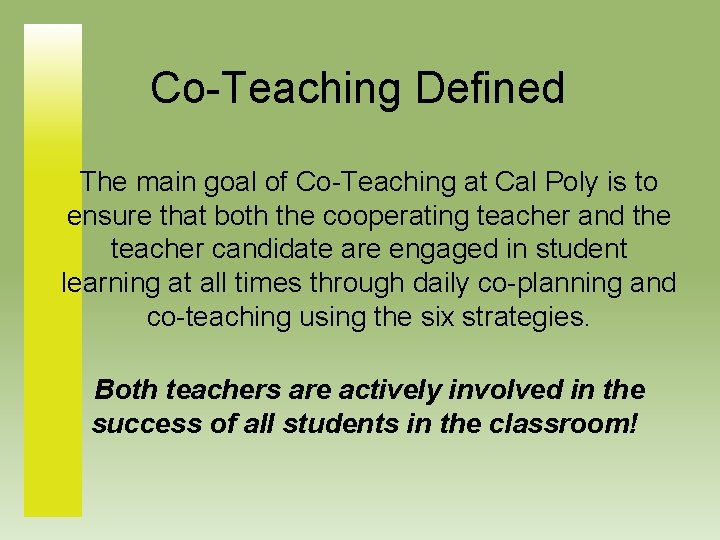 Co-Teaching Defined

The main goal of Co-Teaching at Cal Poly is to ensure that both the cooperating teacher and the teacher candidate are engaged in student learning at all times through daily co-planning and co-teaching using the six strategies.

Both teachers are actively involved in the success of all students in the classroom!